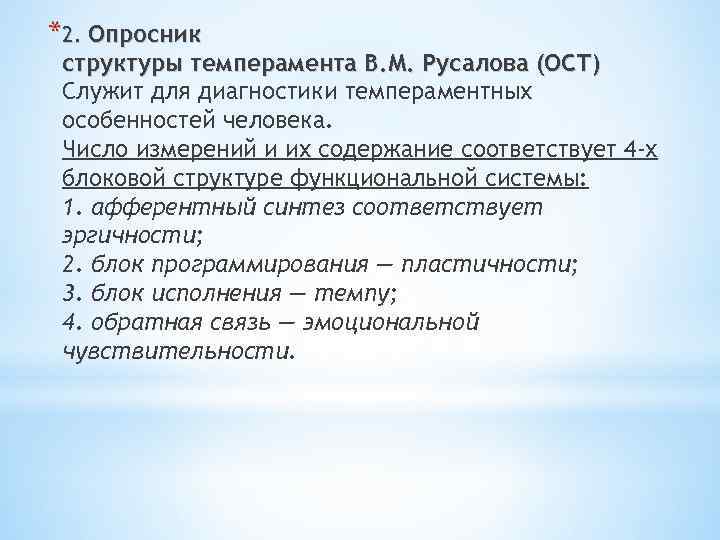 *2. Опросник структуры темперамента В.М. Русалова (ОСТ)
Служит для диагностики темпераментных особенностей человека.
Число измерений и их содержание соответствует 4-х блоковой структуре функциональной системы:
1. афферентный синтез соответствует эргичности;
2. блок программирования — пластичности;
3. блок исполнения — темпу;
4. обратная связь — эмоциональной чувствительности.